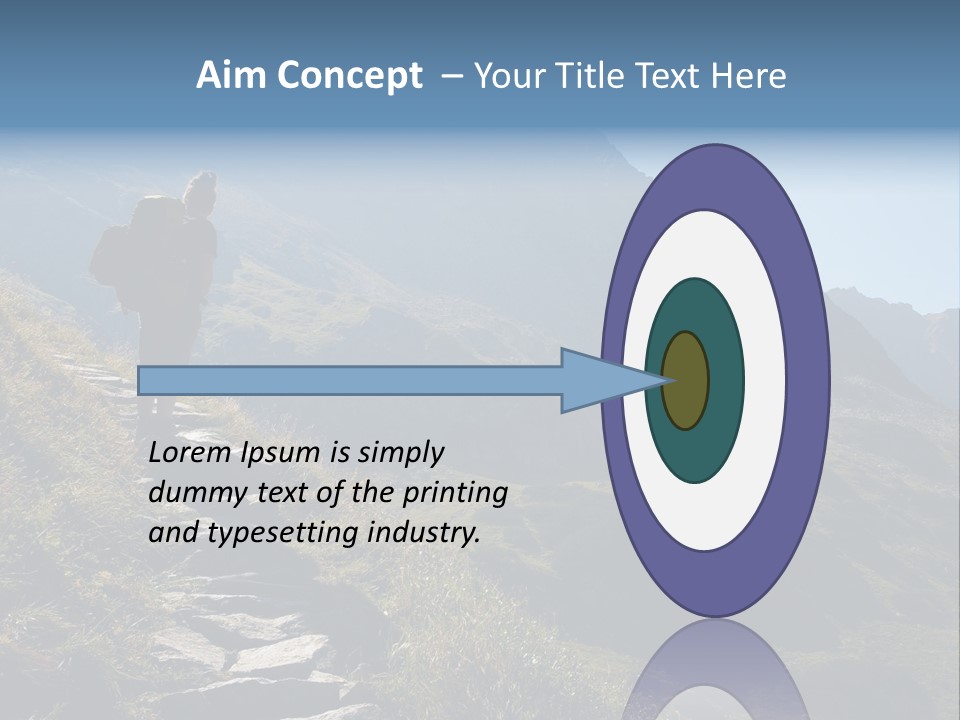 Aim Concept – Your Title Text Here

Lorem Ipsum is simply dummy text of the printing and typesetting industry.